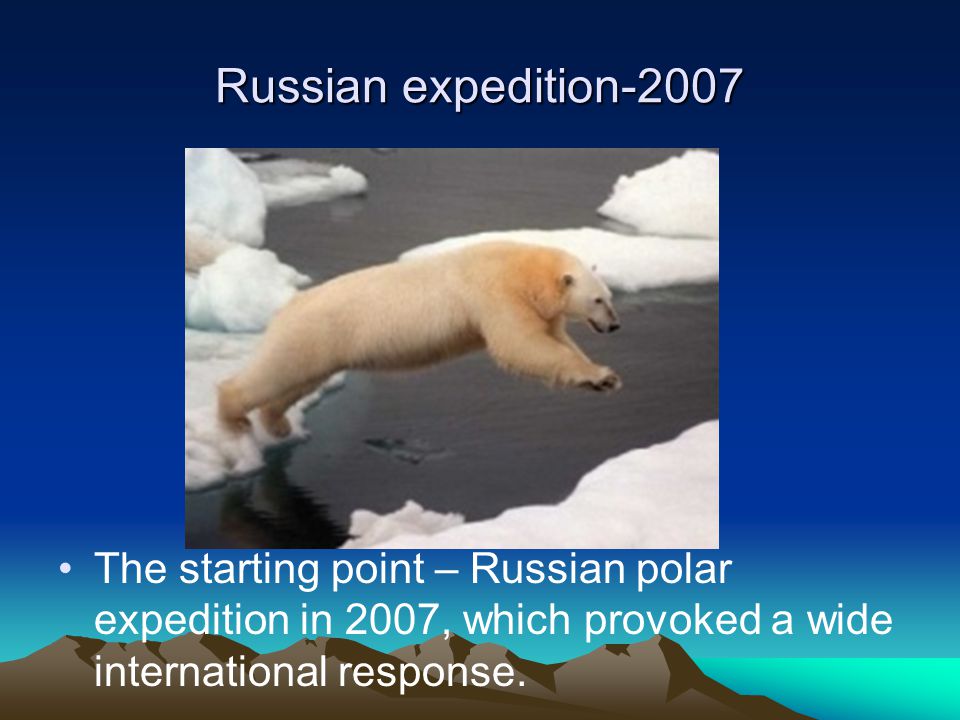 Russian expedition-2007

• The starting point – Russian polar expedition in 2007, which provoked a wide international response.